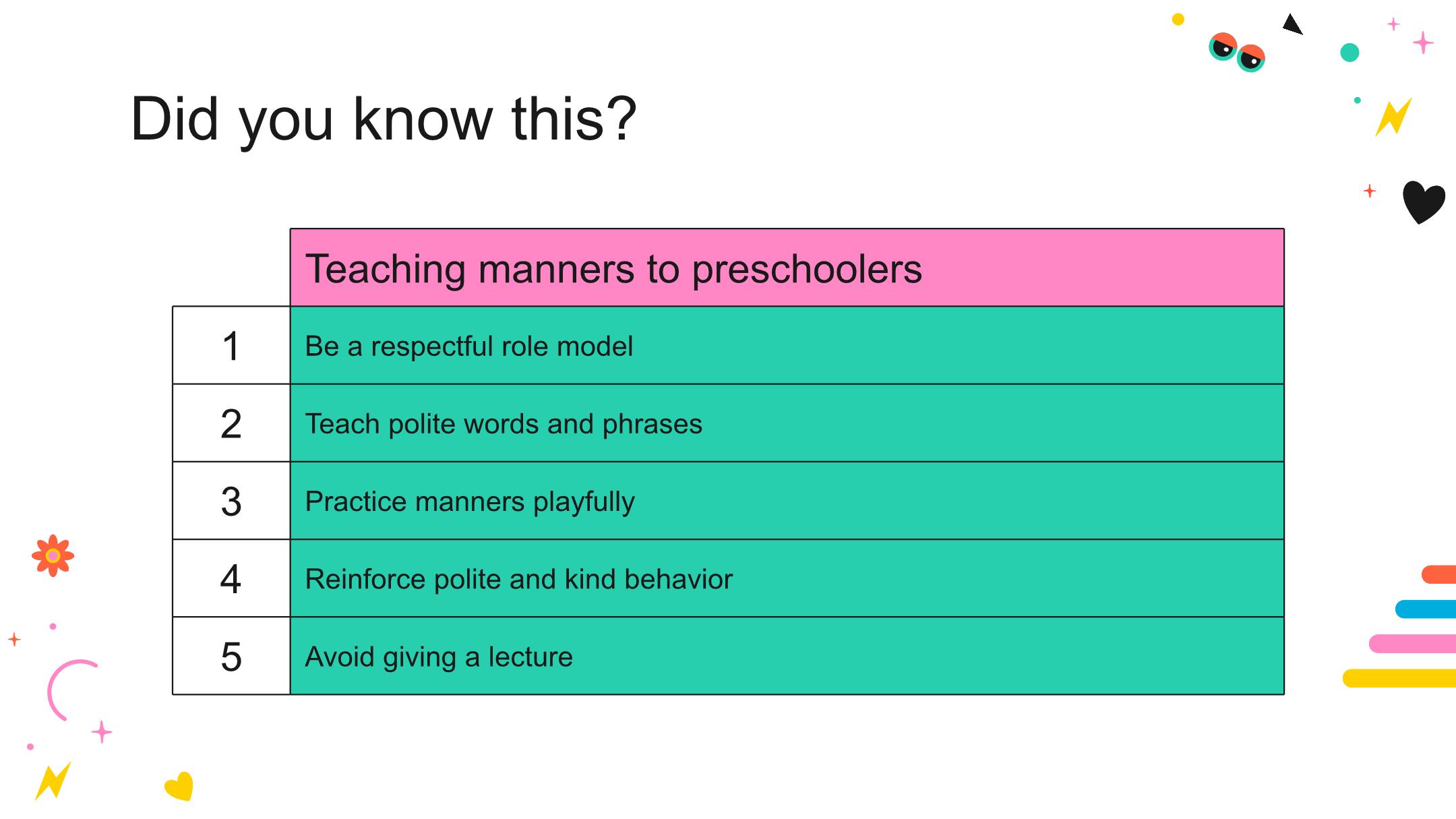 Did you know this?

| | Teaching manners to preschoolers |
|---|---|
| 1 | Be a respectful role model |
| 2 | Teach polite words and phrases |
| 3 | Practice manners playfully |
| 4 | Reinforce polite and kind behavior |
| 5 | Avoid giving a lecture |